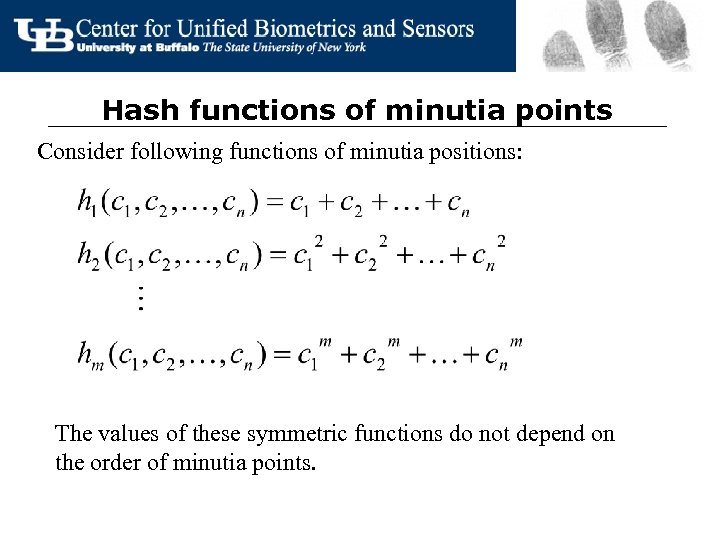 UB Center for Unified Biometrics and Sensors
University at Buffalo The State University of New York

Hash functions of minutia points

Consider following functions of minutia positions:

$h_1(c_1, c_2, \ldots, c_n) = c_1 + c_2 + \ldots + c_n$

$h_2(c_1, c_2, \ldots, c_n) = c_1^2 + c_2^2 + \ldots + c_n^2$

$\vdots$

$h_m(c_1, c_2, \ldots, c_n) = c_1^m + c_2^m + \ldots + c_n^m$

The values of these symmetric functions do not depend on the order of minutia points.